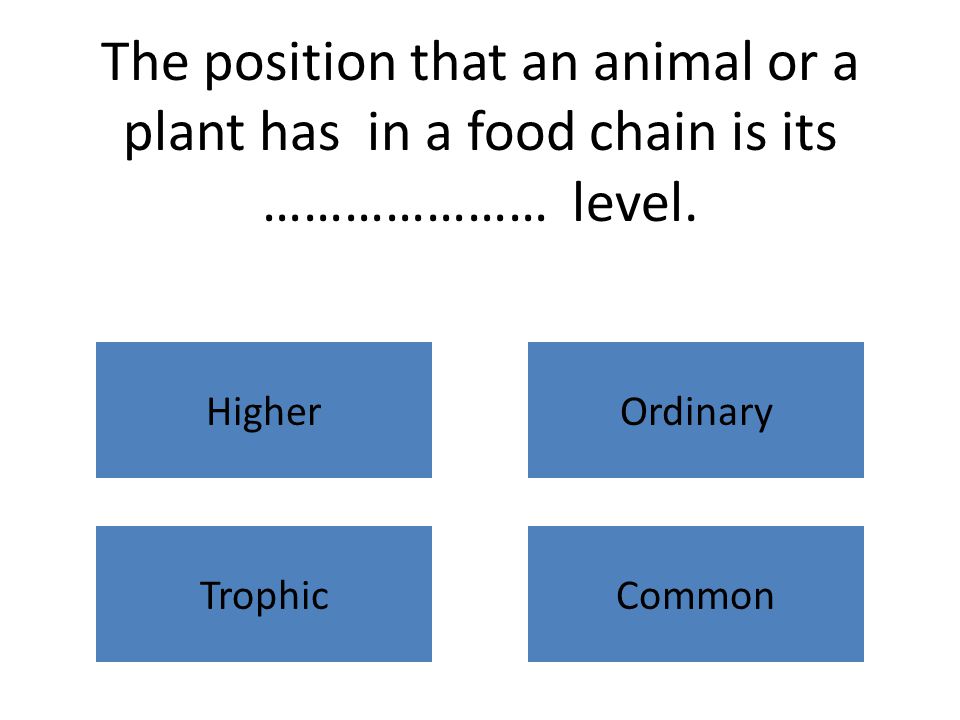 The position that an animal or a plant has in a food chain is its ………………… level.

Higher

Ordinary

Trophic

Common